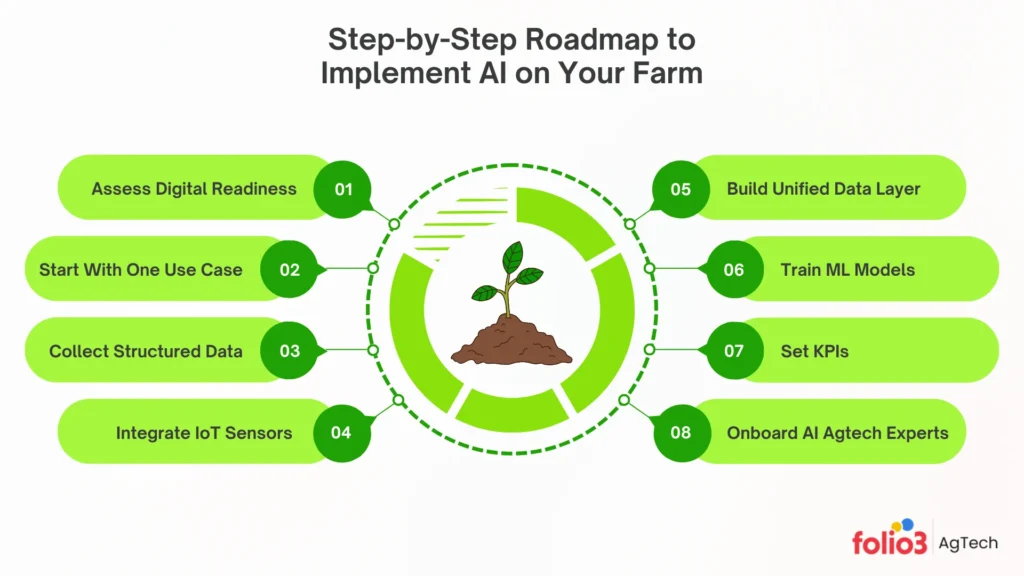 Step-by-Step Roadmap to Implement AI on Your Farm

Assess Digital Readiness 01

Start With One Use Case 02

Collect Structured Data 03

Integrate IoT Sensors 04

05 Build Unified Data Layer

06 Train ML Models

07 Set KPIs

08 Onboard AI Agtech Experts

folio3 AgTech